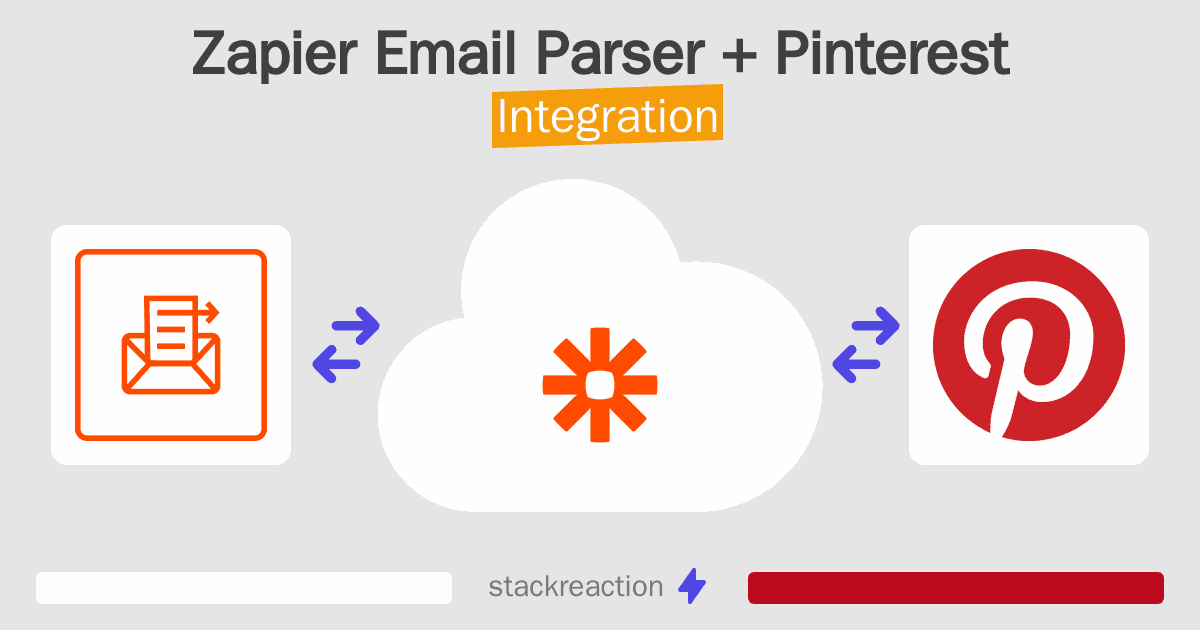 Zapier Email Parser + Pinterest
Integration

stackreaction